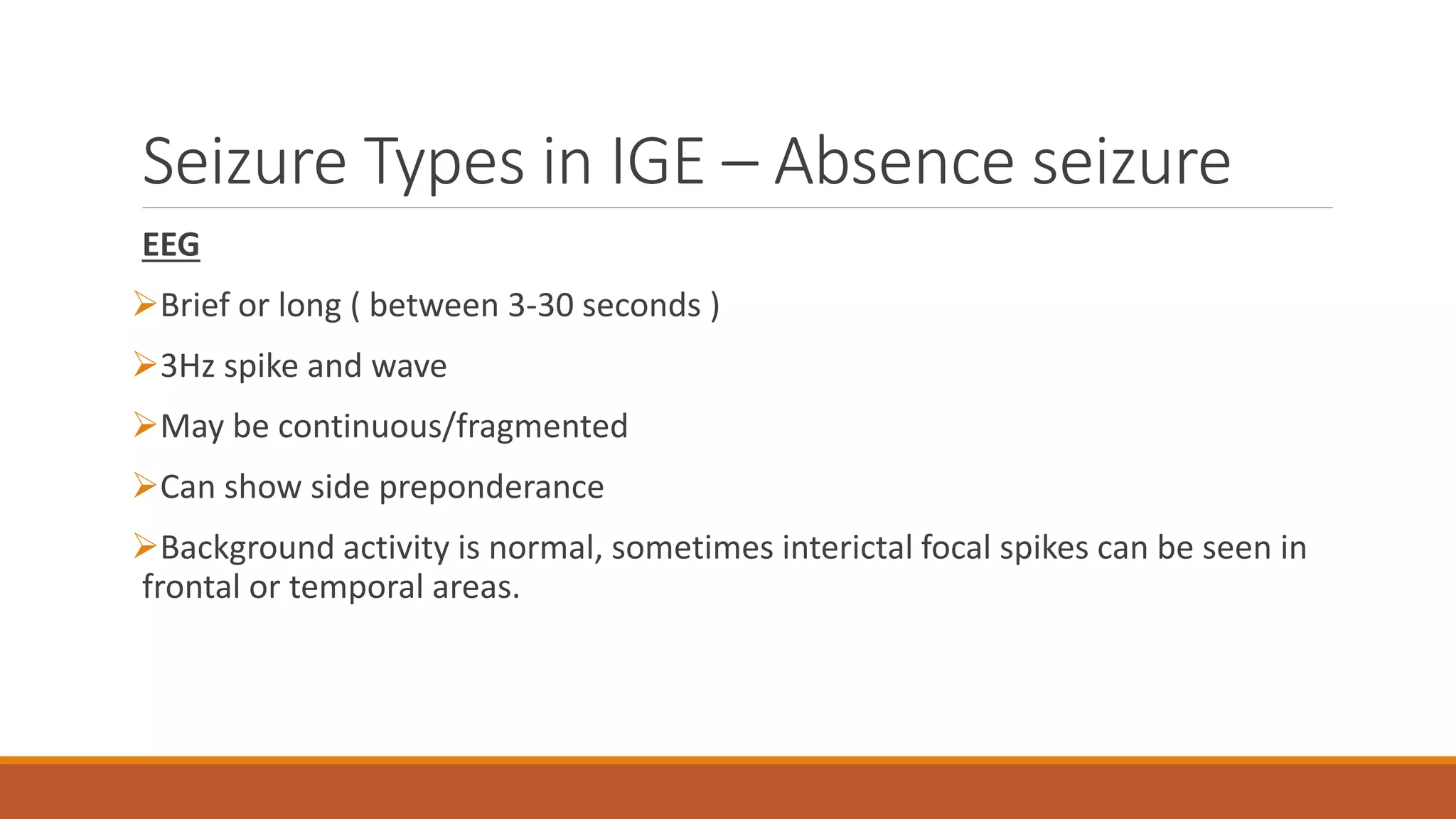 Seizure Types in IGE – Absence seizure

EEG

➢Brief or long ( between 3-30 seconds )

➢3Hz spike and wave

➢May be continuous/fragmented

➢Can show side preponderance

➢Background activity is normal, sometimes interictal focal spikes can be seen in frontal or temporal areas.